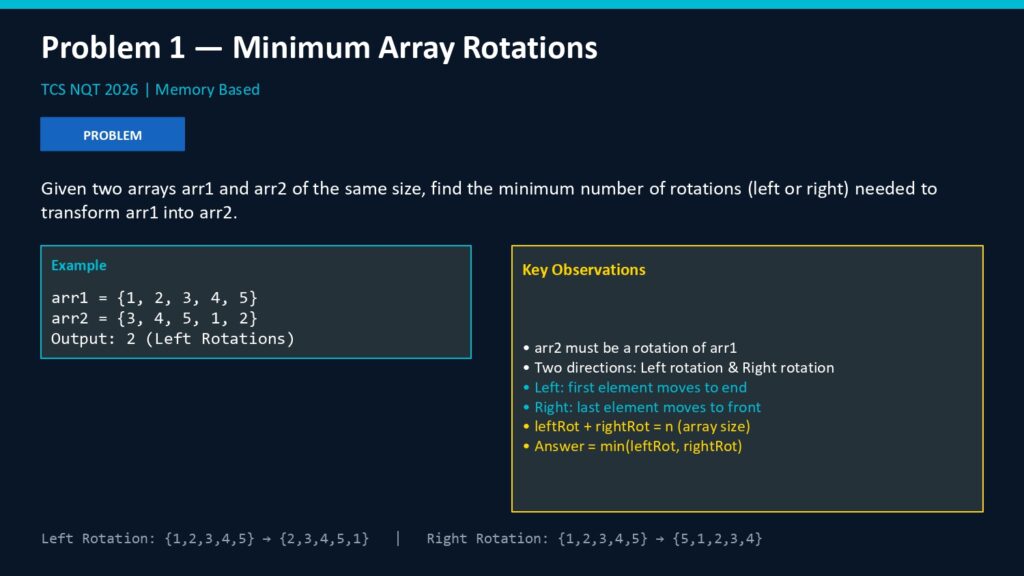 Problem 1 — Minimum Array Rotations

TCS NQT 2026 | Memory Based

PROBLEM

Given two arrays arr1 and arr2 of the same size, find the minimum number of rotations (left or right) needed to transform arr1 into arr2.

Example

arr1 = {1, 2, 3, 4, 5}
arr2 = {3, 4, 5, 1, 2}
Output: 2 (Left Rotations)

Key Observations

• arr2 must be a rotation of arr1
• Two directions: Left rotation & Right rotation
• Left: first element moves to end
• Right: last element moves to front
• leftRot + rightRot = n (array size)
• Answer = min(leftRot, rightRot)

Left Rotation: {1,2,3,4,5} → {2,3,4,5,1} | Right Rotation: {1,2,3,4,5} → {5,1,2,3,4}